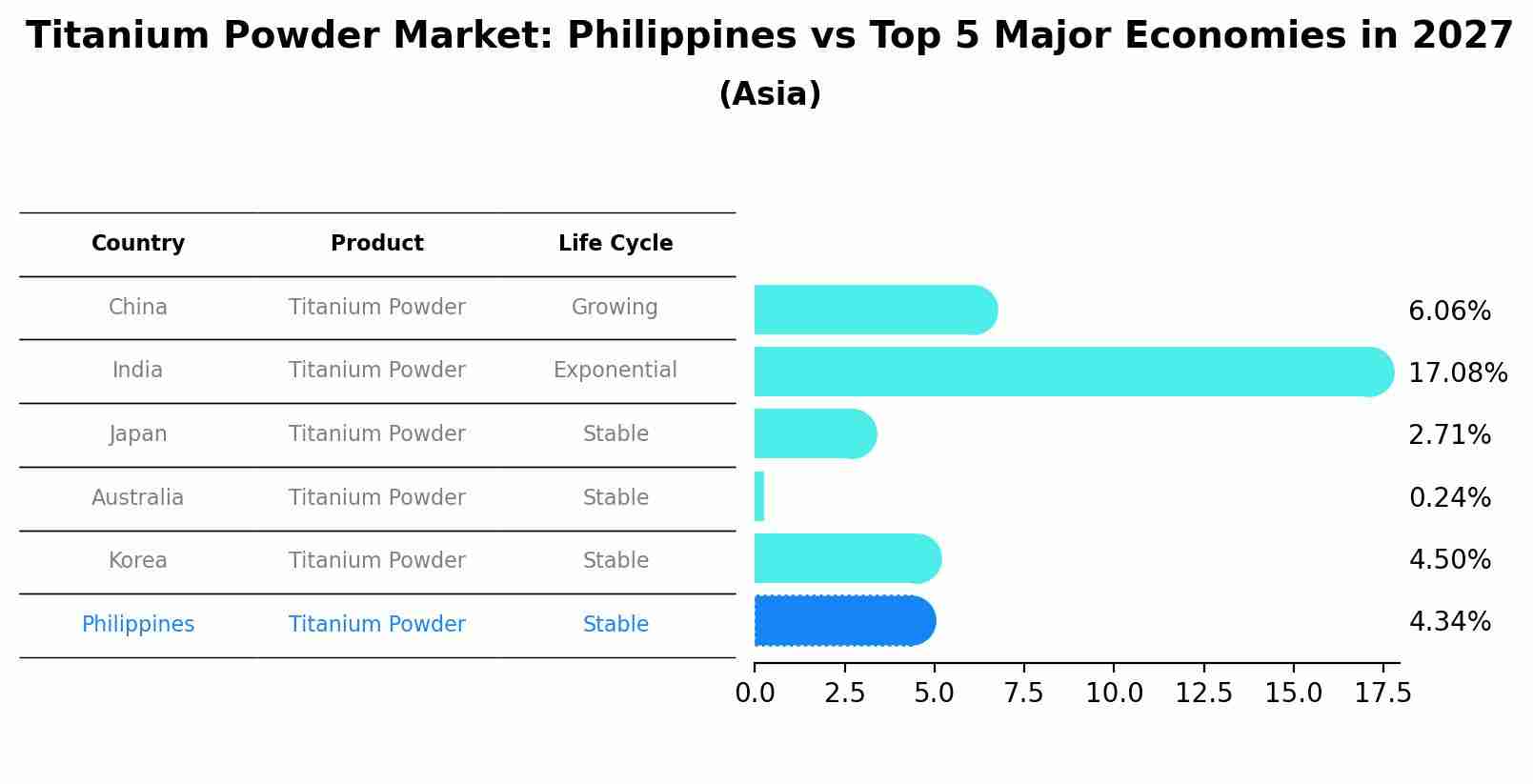 Titanium Powder Market: Philippines vs Top 5 Major Economies in 2027
(Asia)

| Country | Product | Life Cycle |
|---|---|---|
| China | Titanium Powder | Growing |
| India | Titanium Powder | Exponential |
| Japan | Titanium Powder | Stable |
| Australia | Titanium Powder | Stable |
| Korea | Titanium Powder | Stable |
| Philippines | Titanium Powder | Stable |

6.06%
17.08%
2.71%
0.24%
4.50%
4.34%

0.0 2.5 5.0 7.5 10.0 12.5 15.0 17.5